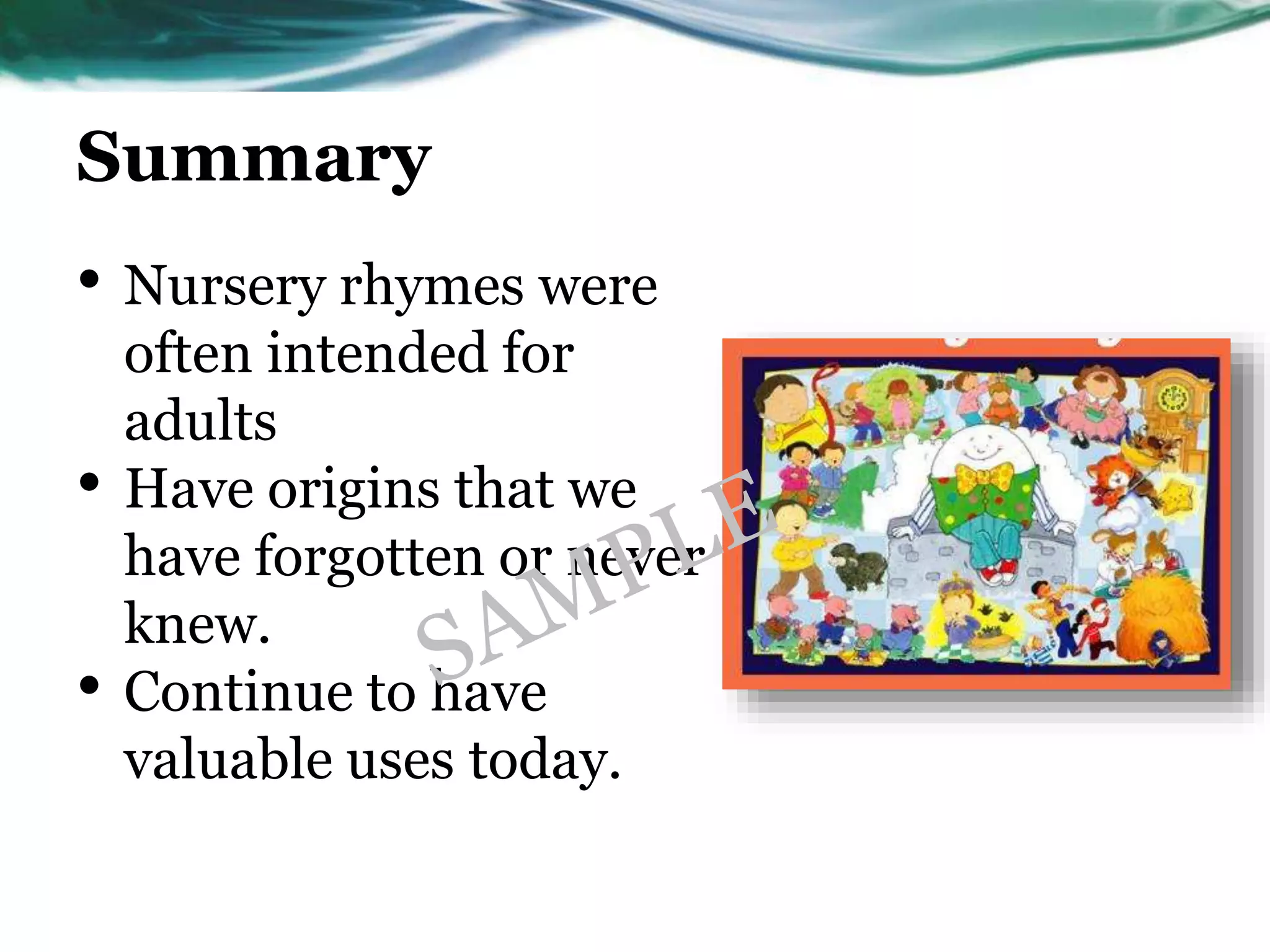 Summary

• Nursery rhymes were often intended for adults
• Have origins that we have forgotten or never knew.
• Continue to have valuable uses today.

SAMPLE